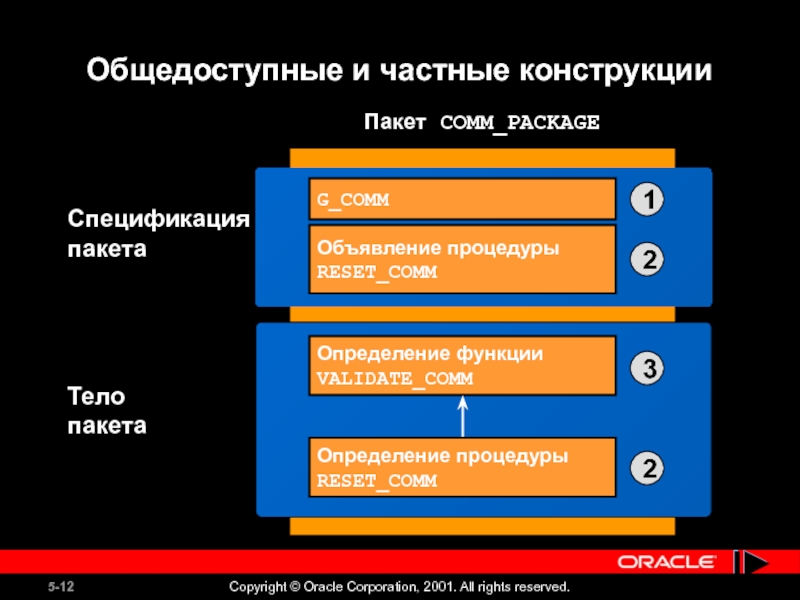 Общедоступные и частные конструкции

Пакет COMM_PACKAGE

Спецификация пакета

G_COMM

1

Объявление процедуры RESET_COMM

2

Тело пакета

Определение функции VALIDATE_COMM

3

Определение процедуры RESET_COMM

2

ORACLE

5-12

Copyright © Oracle Corporation, 2001. All rights reserved.